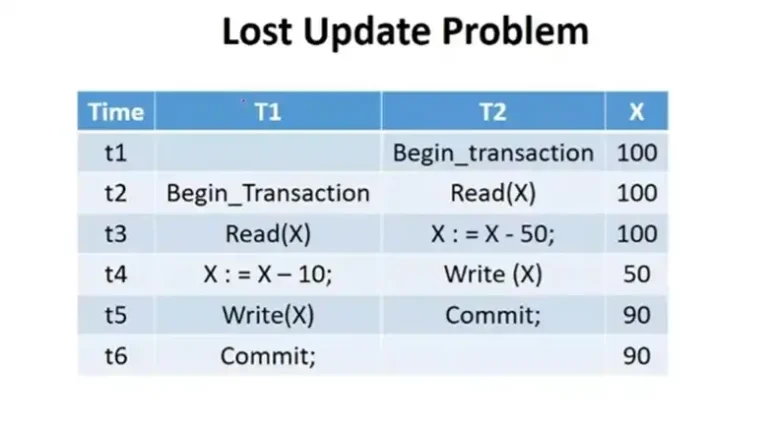 Lost Update Problem

| Time | T1 | T2 | X |
|---|---|---|---|
| t1 | | Begin_transaction | 100 |
| t2 | Begin_Transaction | Read(X) | 100 |
| t3 | Read(X) | X : = X - 50; | 100 |
| t4 | X : = X – 10; | Write (X) | 50 |
| t5 | Write(X) | Commit; | 90 |
| t6 | Commit; | | 90 |